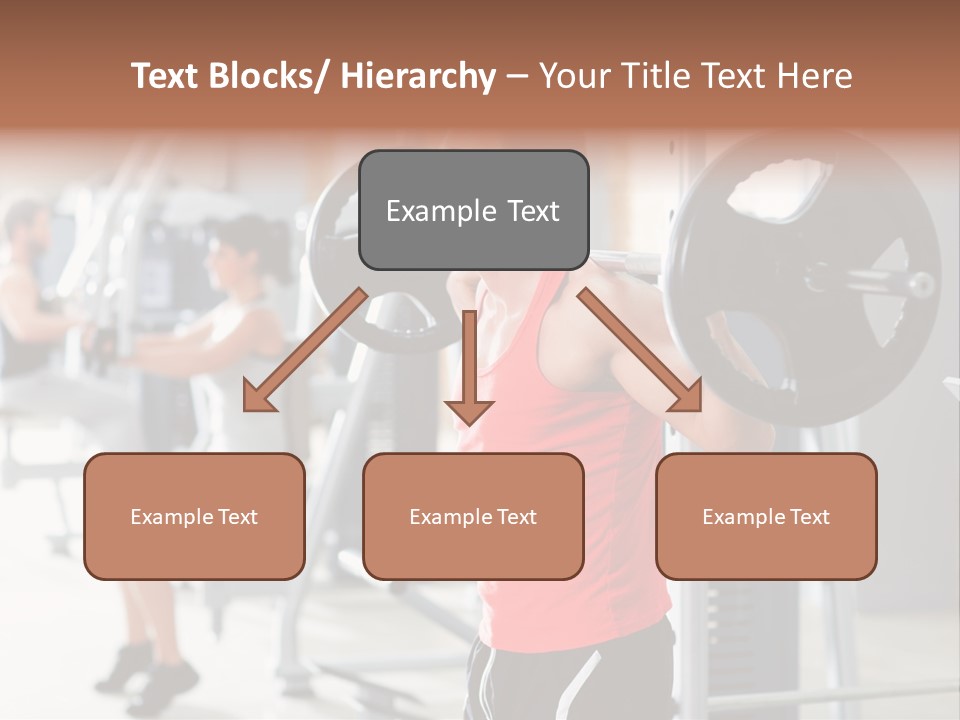 Text Blocks/ Hierarchy – Your Title Text Here

Example Text

Example Text

Example Text

Example Text